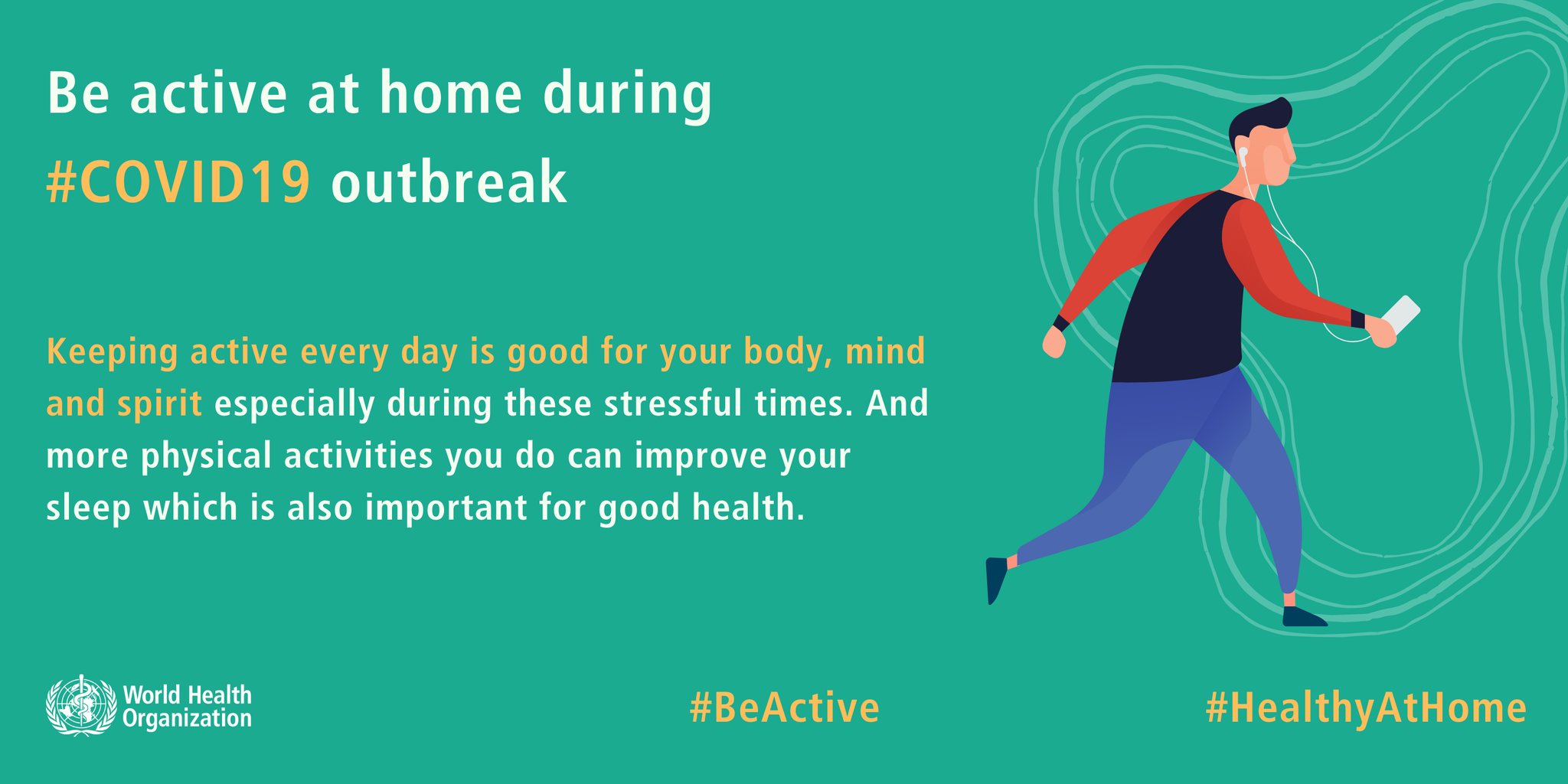 Be active at home during #COVID19 outbreak

Keeping active every day is good for your body, mind and spirit especially during these stressful times. And more physical activities you do can improve your sleep which is also important for good health.

World Health Organization

#BeActive

#HealthyAtHome